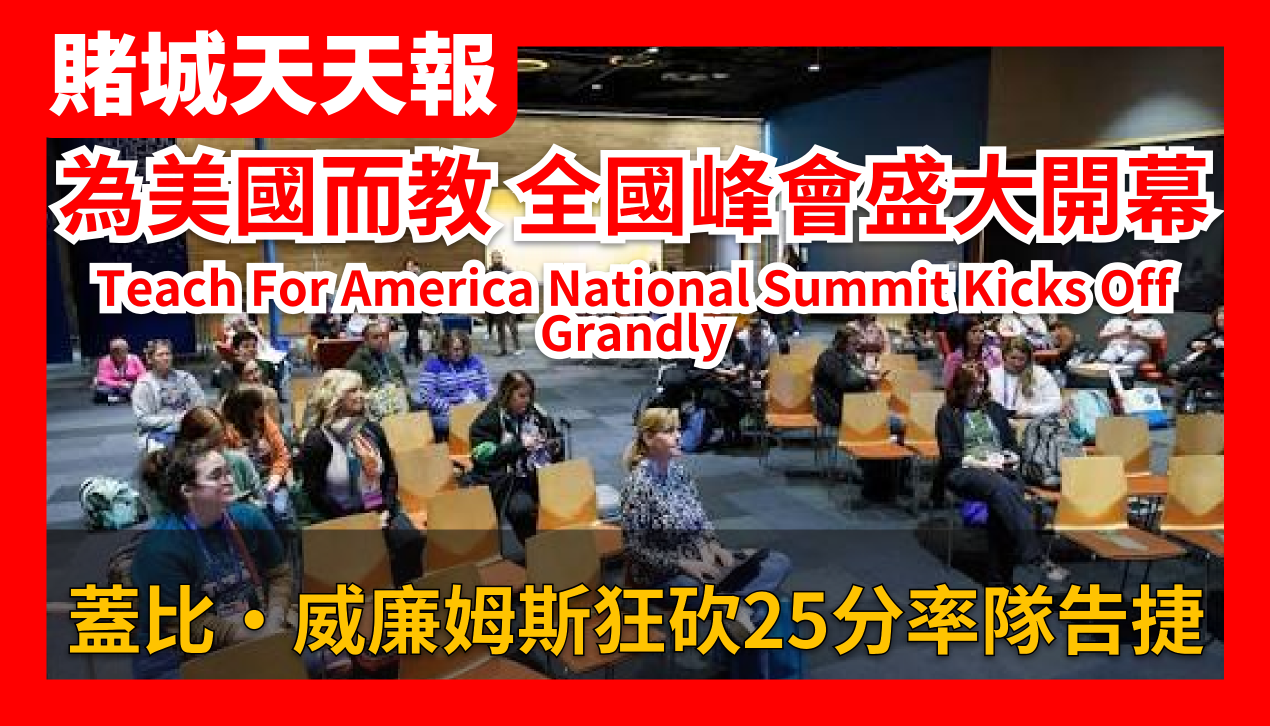 賭城天天報

為美國而教 全國峰會盛大開幕

Teach For America National Summit Kicks Off Grandly

蓋比・威廉姆斯狂砍25分率隊告捷